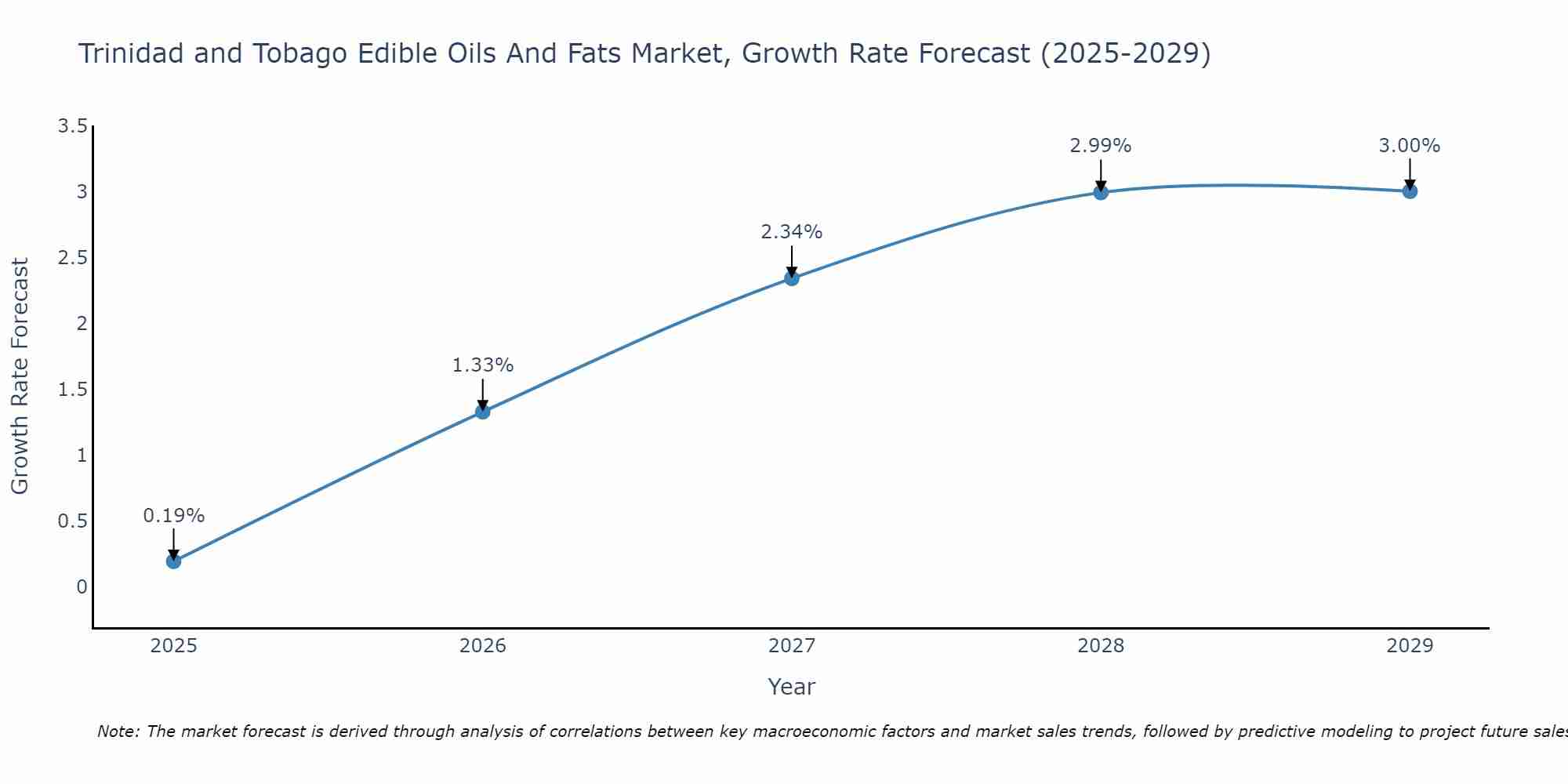 Trinidad and Tobago Edible Oils And Fats Market, Growth Rate Forecast (2025-2029)

Growth Rate Forecast

3.5
3
2.5
2
1.5
1
0.5
0

0.19%
1.33%
2.34%
2.99%
3.00%

2025
2026
2027
2028
2029

Year

Note: The market forecast is derived through analysis of correlations between key macroeconomic factors and market sales trends, followed by predictive modeling to project future sales